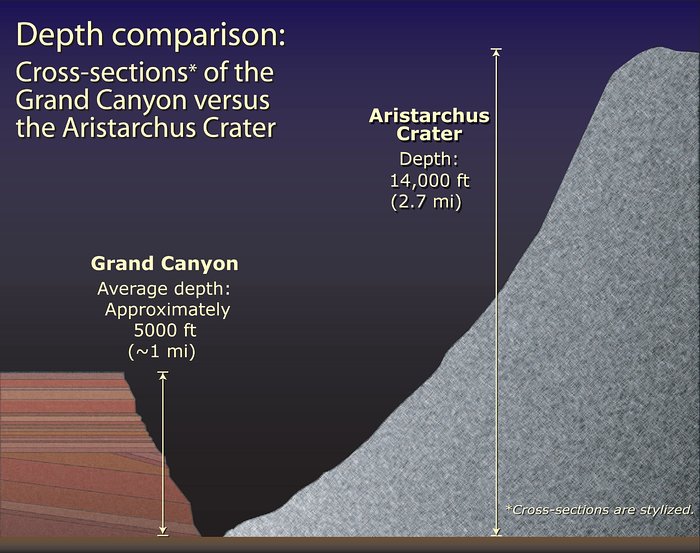 Depth comparison:
Cross-sections* of the Grand Canyon versus the Aristarchus Crater

Aristarchus Crater
Depth:
14,000 ft
(2.7 mi)

Grand Canyon
Average depth:
Approximately
5000 ft
(~1 mi)

*Cross-sections are stylized.